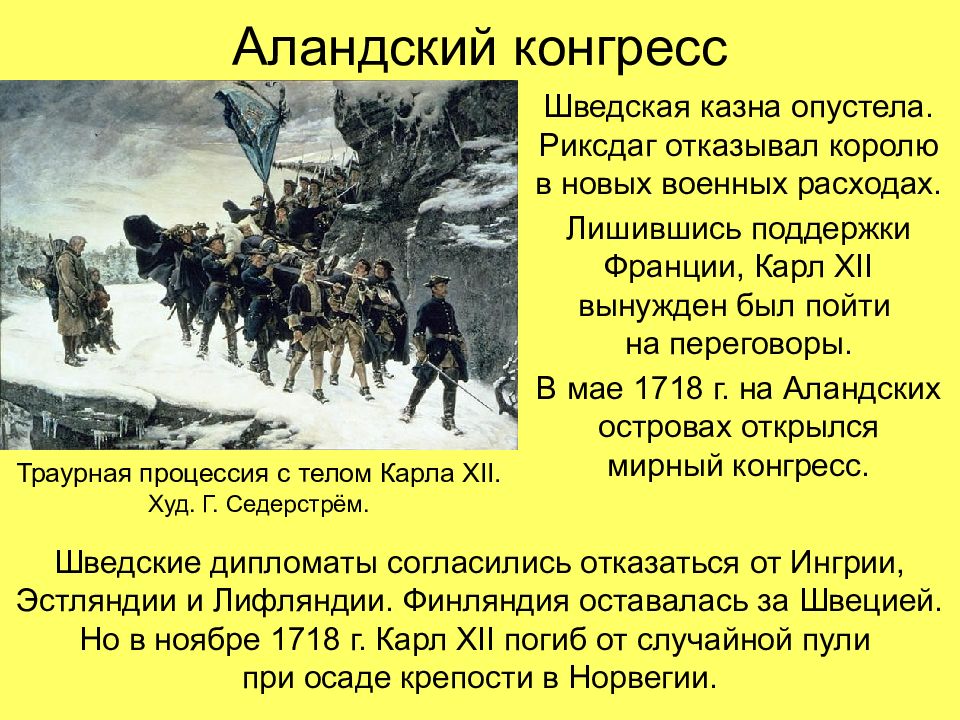 Аландский конгресс

Шведская казна опустела. Риксдаг отказывал королю в новых военных расходах.

Лишившись поддержки Франции, Карл XII вынужден был пойти на переговоры.

В мае 1718 г. на Аландских островах открылся мирный конгресс.

Траурная процессия с телом Карла XII. Худ. Г. Седерстрём.

Шведские дипломаты согласились отказаться от Ингрии, Эстляндии и Лифляндии. Финляндия оставалась за Швецией. Но в ноябре 1718 г. Карл XII погиб от случайной пули при осаде крепости в Норвегии.